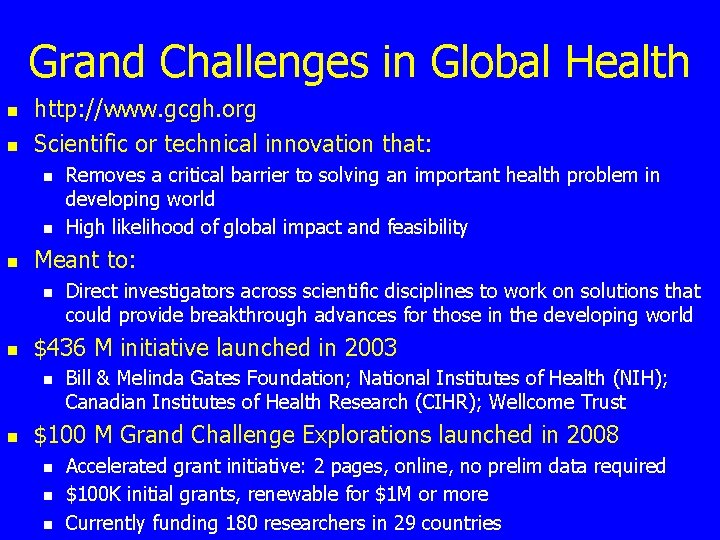 Grand Challenges in Global Health

- http://www.gcgh.org
- Scientific or technical innovation that:
  - Removes a critical barrier to solving an important health problem in developing world
  - High likelihood of global impact and feasibility
- Meant to:
  - Direct investigators across scientific disciplines to work on solutions that could provide breakthrough advances for those in the developing world
- \$436 M initiative launched in 2003
  - Bill & Melinda Gates Foundation; National Institutes of Health (NIH); Canadian Institutes of Health Research (CIHR); Wellcome Trust
- \$100 M Grand Challenge Explorations launched in 2008
  - Accelerated grant initiative: 2 pages, online, no prelim data required
  - \$100K initial grants, renewable for \$1M or more
  - Currently funding 180 researchers in 29 countries